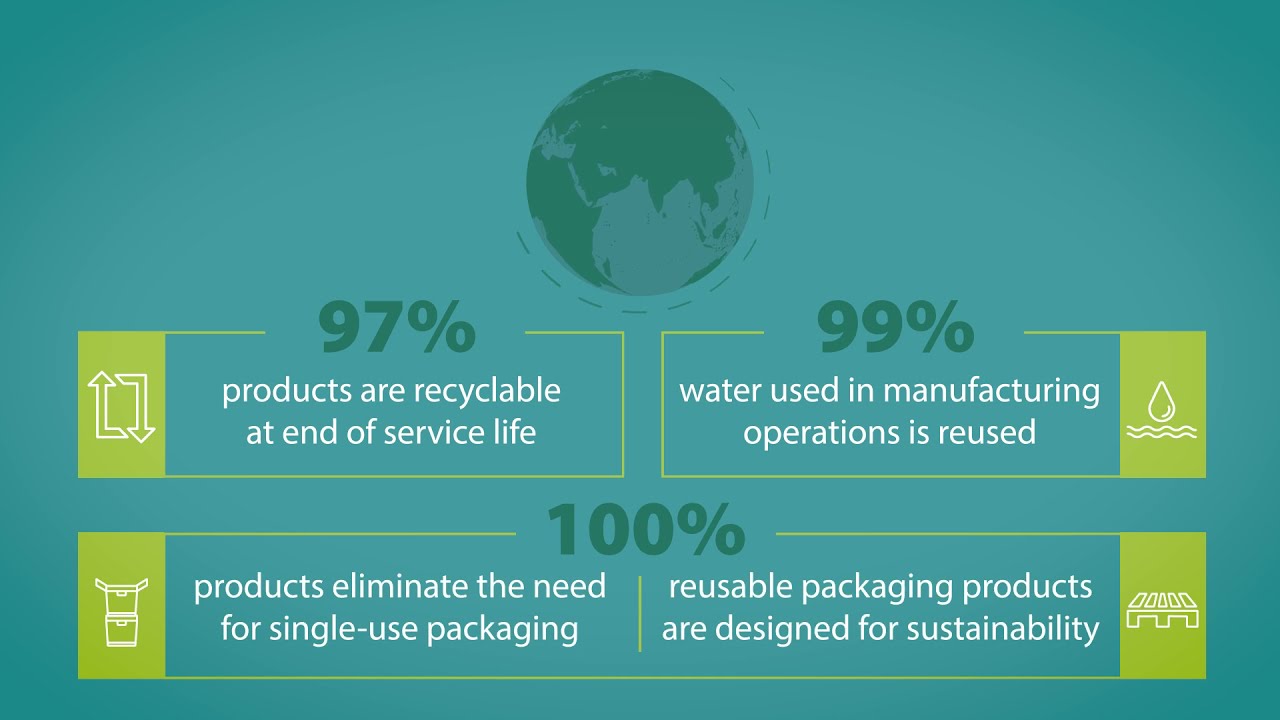 97%

products are recyclable at end of service life

99%

water used in manufacturing operations is reused

100%

products eliminate the need for single-use packaging

reusable packaging products are designed for sustainability